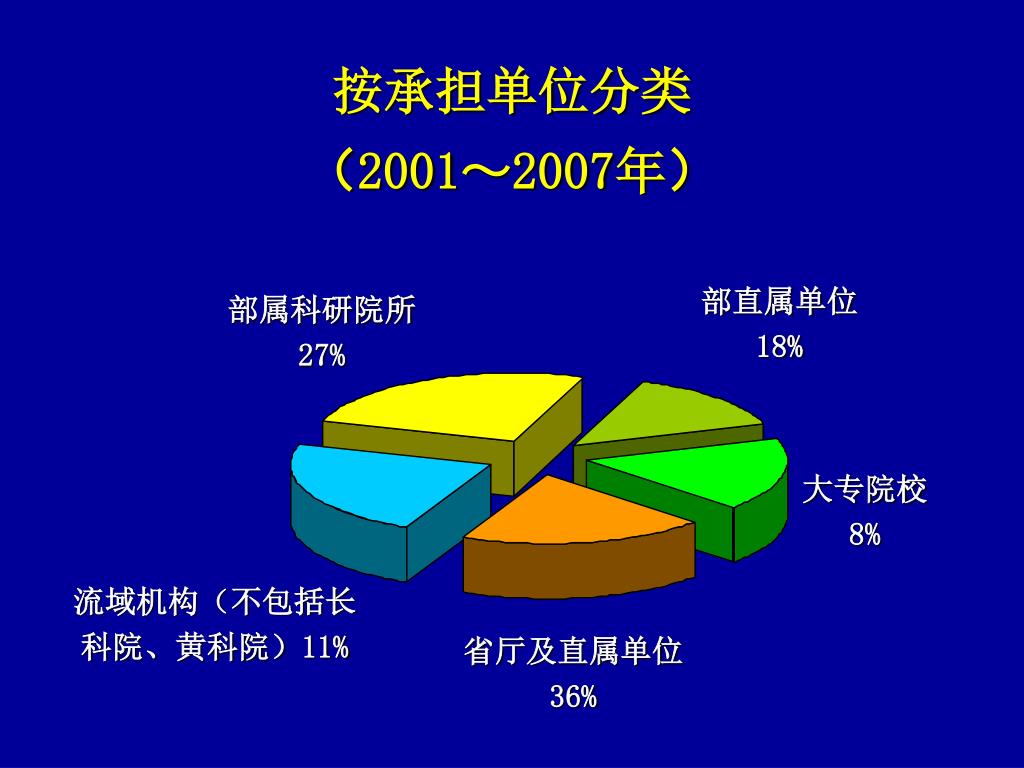 按承担单位分类
（2001～2007年）

部属科研院所
27%

部直属单位
18%

大专院校
8%

流域机构（不包括长科院、黄科院）11%

省厅及直属单位
36%